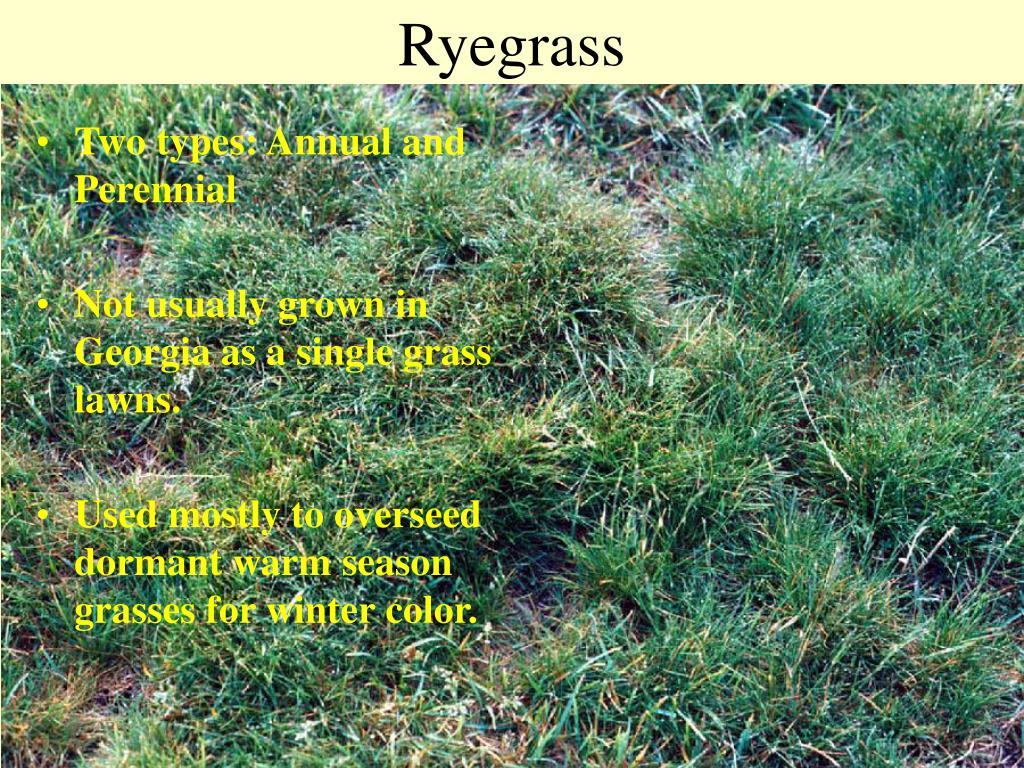 Ryegrass

• Two types: Annual and Perennial

• Not usually grown in Georgia as a single grass lawns.

• Used mostly to overseed dormant warm season grasses for winter color.